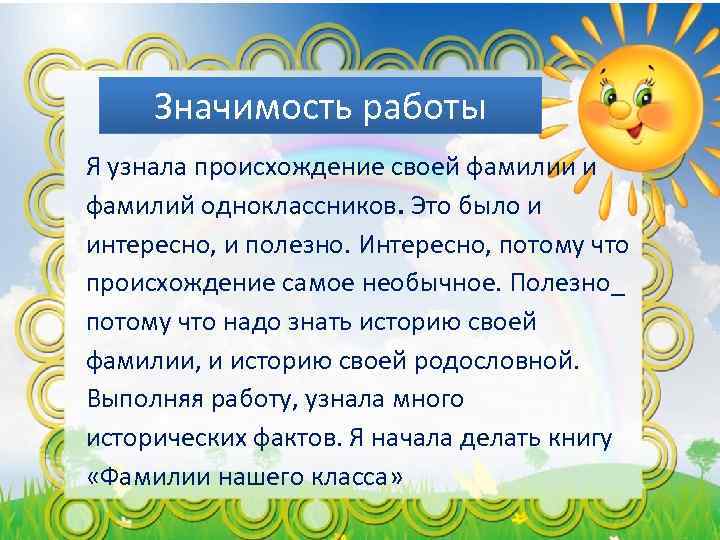 Значимость работы

Я узнала происхождение своей фамилии и фамилий одноклассников. Это было и интересно, и полезно. Интересно, потому что происхождение самое необычное. Полезно_ потому что надо знать историю своей фамилии, и историю своей родословной. Выполняя работу, узнала много исторических фактов. Я начала делать книгу «Фамилии нашего класса»